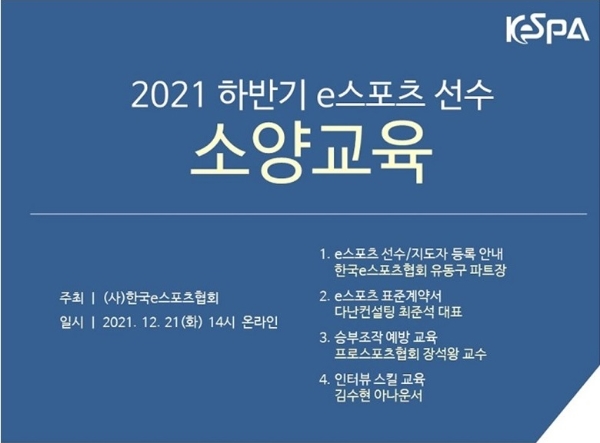 KeSPA

2021 하반기 e스포츠 선수

소양교육

주최 | (사)한국e스포츠협회
일시 | 2021. 12. 21(화) 14시 온라인

1. e스포츠 선수/지도자 등록 안내
한국e스포츠협회 유동구 파트장

2. e스포츠 표준계약서
다난컨설팅 최준석 대표

3. 승부조작 예방 교육
프로스포츠협회 장석왕 교수

4. 인터뷰 스킬 교육
김수현 아나운서